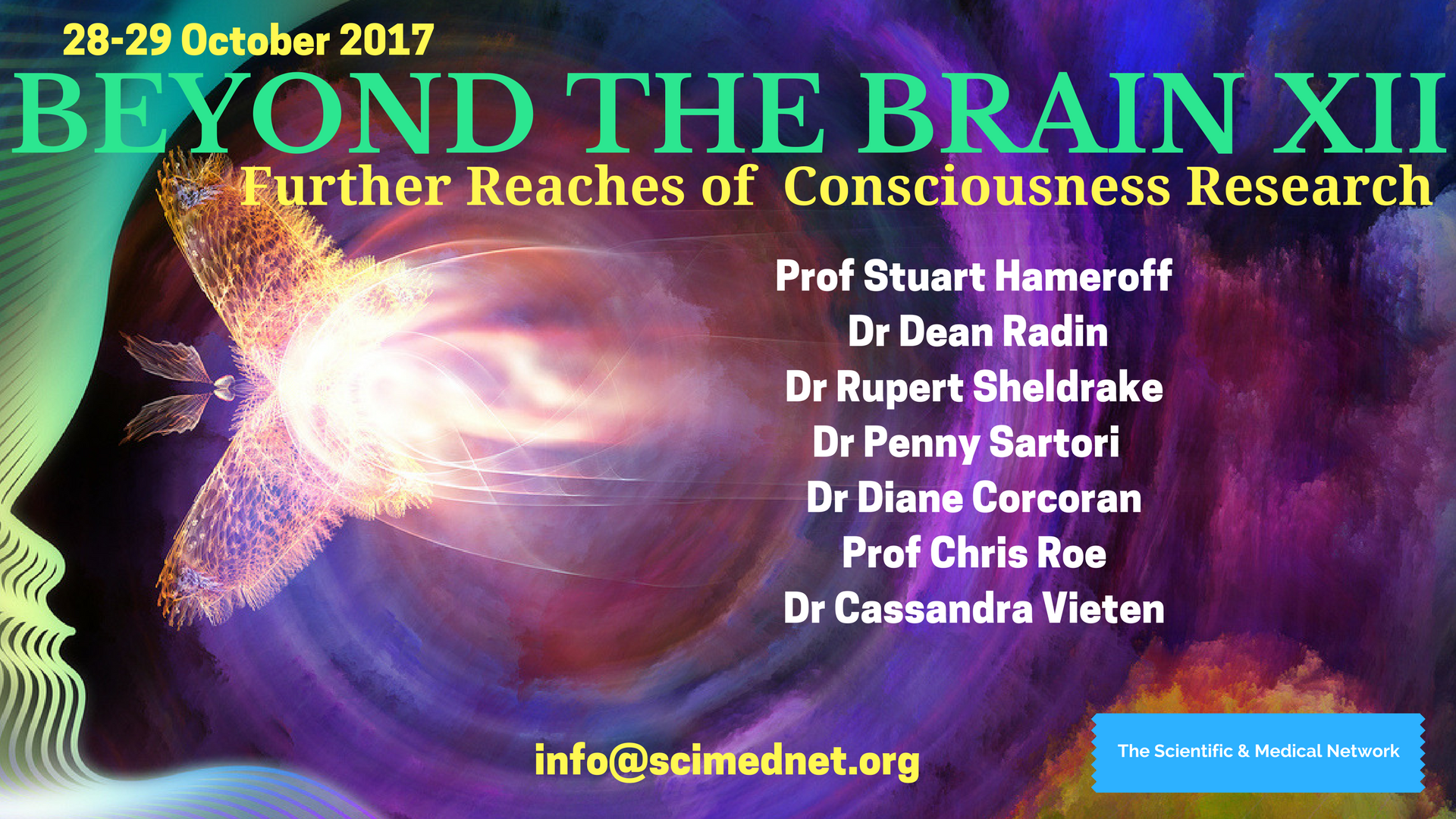 28-29 October 2017

BEYOND THE BRAIN XII

Further Reaches of Consciousness Research

Prof Stuart Hameroff
Dr Dean Radin
Dr Rupert Sheldrake
Dr Penny Sartori
Dr Diane Corcoran
Prof Chris Roe
Dr Cassandra Vieten

info@scimednet.org

The Scientific & Medical Network